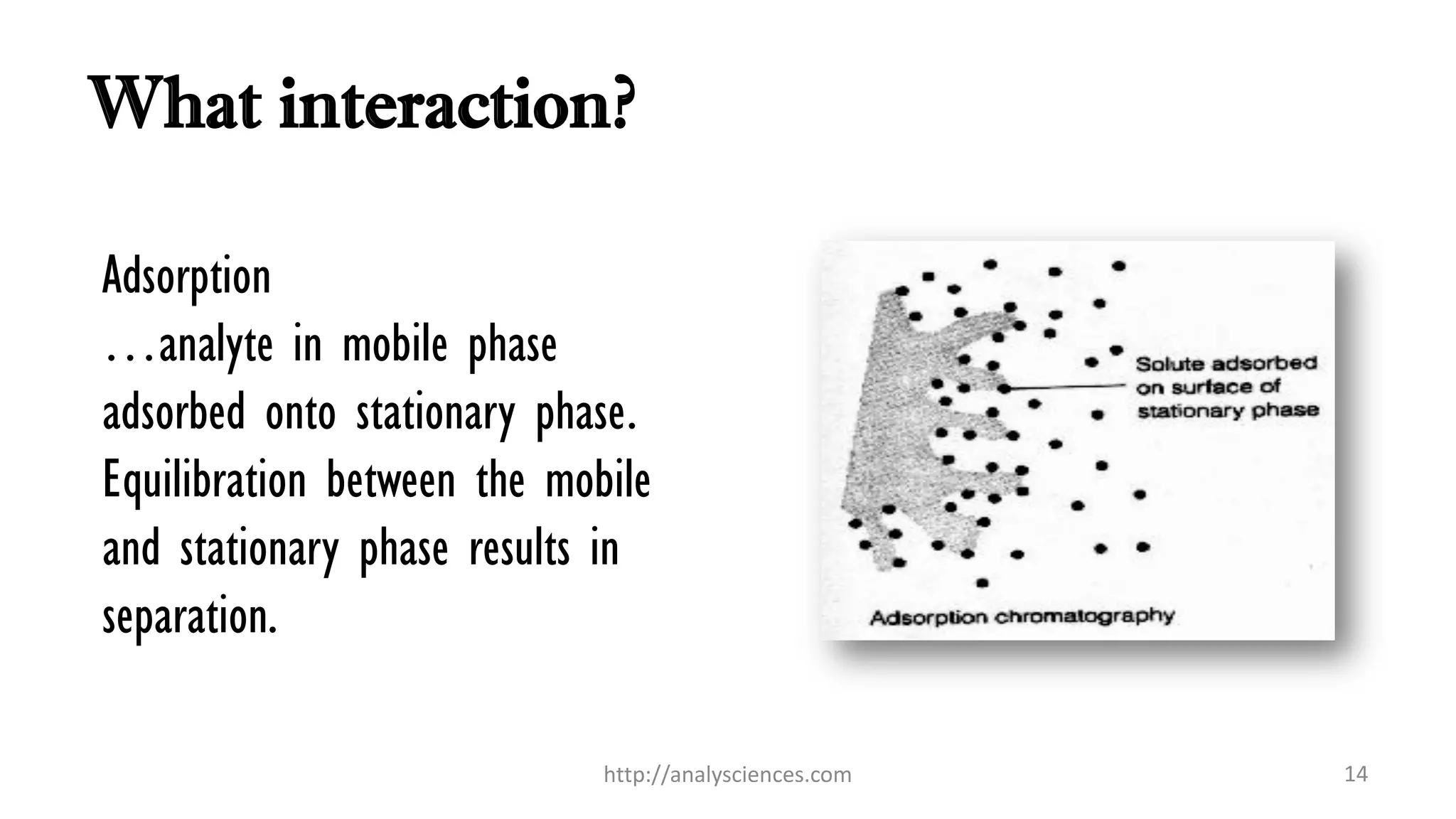 What interaction?

Adsorption
…analyte in mobile phase adsorbed onto stationary phase. Equilibration between the mobile and stationary phase results in separation.

Solute adsorbed on surface of stationary phase

Adsorption chromatography

http://analysciences.com

14